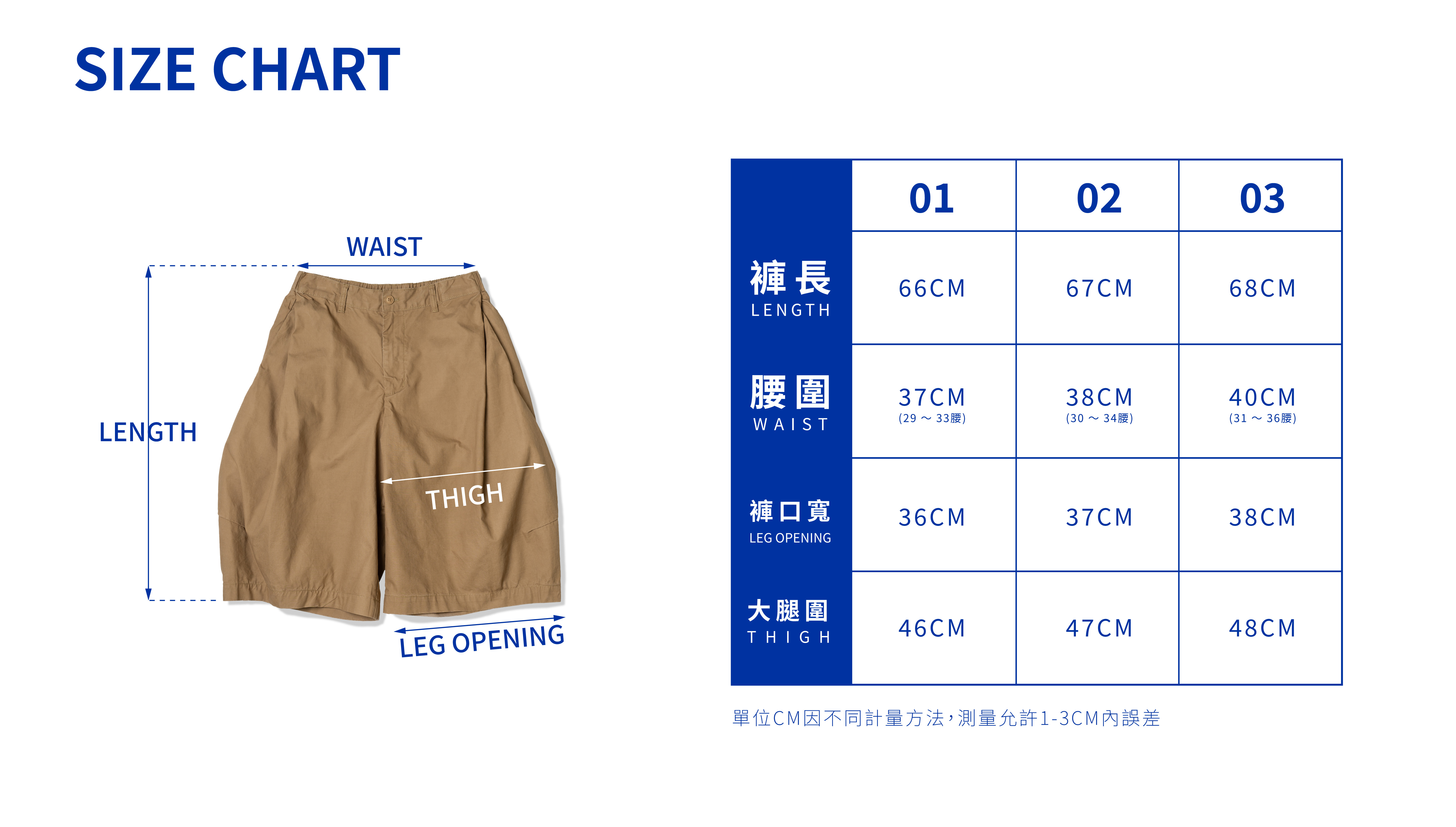 SIZE CHART

WAIST

LENGTH

THIGH

LEG OPENING

| | 01 | 02 | 03 |
|---|---|---|---|
| 褲長 LENGTH | 66CM | 67CM | 68CM |
| 腰圍 WAIST | 37CM (29 ～ 33腰) | 38CM (30 ～ 34腰) | 40CM (31 ～ 36腰) |
| 褲口寬 LEG OPENING | 36CM | 37CM | 38CM |
| 大腿圍 THIGH | 46CM | 47CM | 48CM |

單位CM因不同計量方法，測量允許1-3CM內誤差